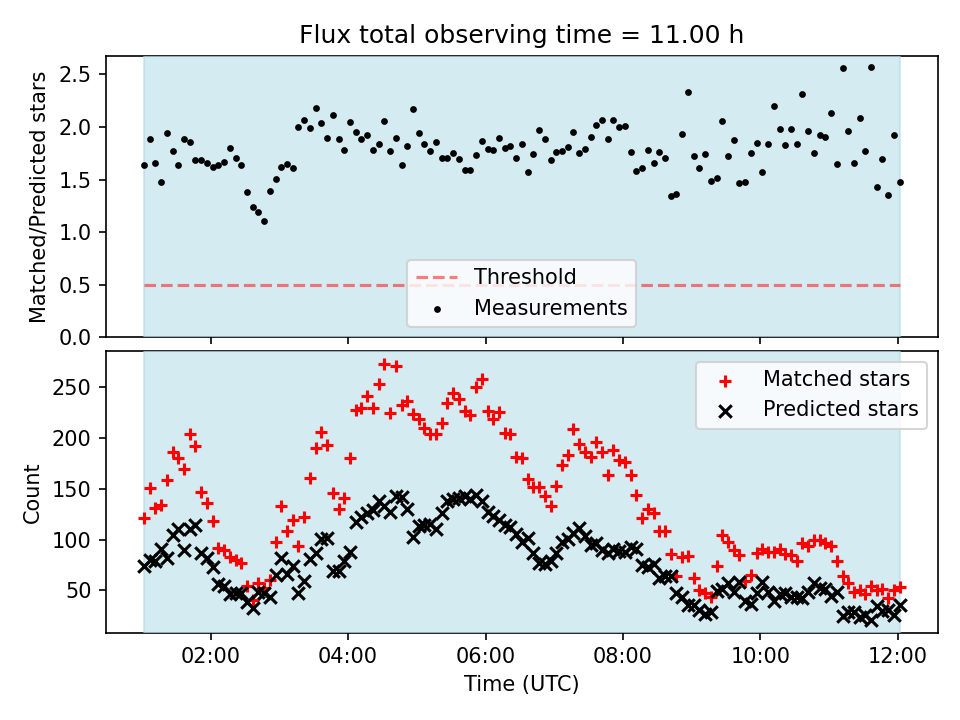 Flux total observing time = 11.00 h

Matched/Predicted stars

2.5
2.0
1.5
1.0
0.5
0.0

Threshold
Measurements

Count

250
200
150
100
50

Matched stars
Predicted stars

02:00
04:00
06:00
08:00
10:00
12:00

Time (UTC)